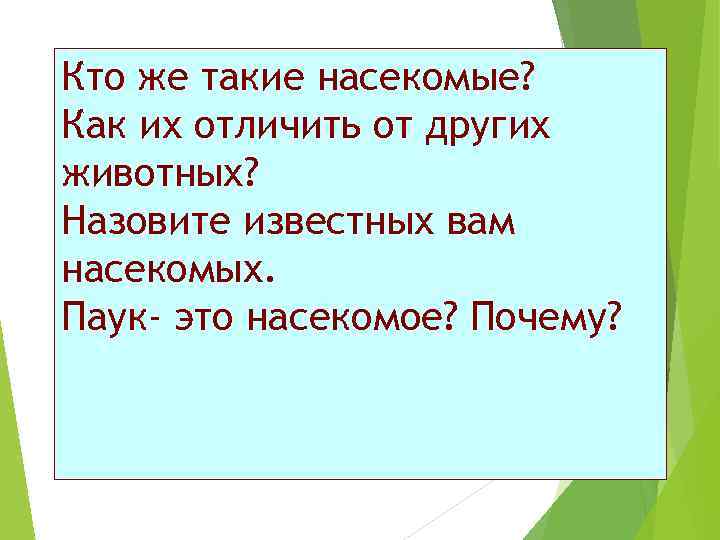 Кто же такие насекомые?
Как их отличить от других животных?
Назовите известных вам насекомых.
Паук- это насекомое? Почему?